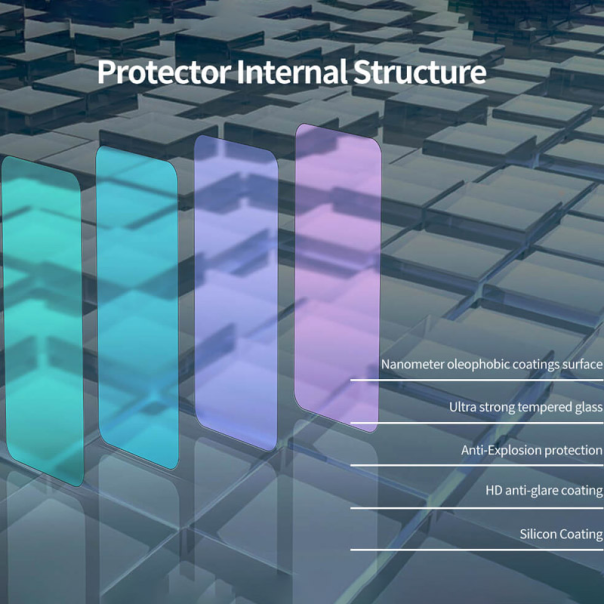 Protector Internal Structure

Nanometer oleophobic coatings surface

Ultra strong tempered glass

Anti-Explosion protection

HD anti-glare coating

Silicon Coating